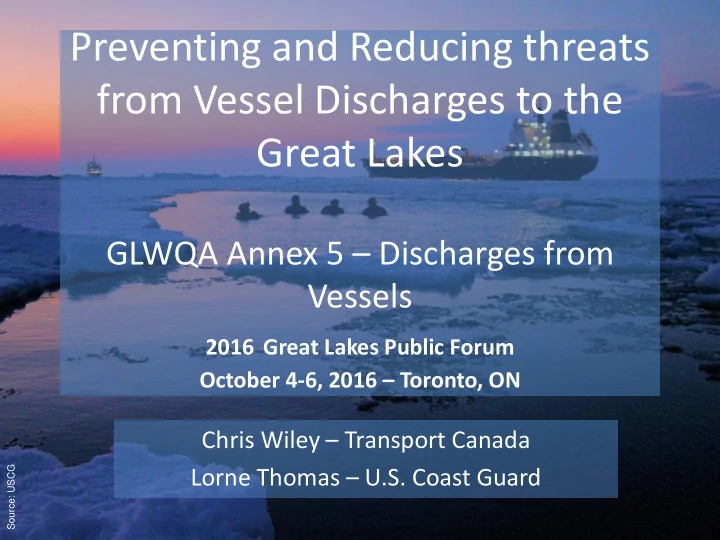 Preventing and Reducing threats from Vessel Discharges to the Great Lakes

GLWQA Annex 5 – Discharges from Vessels

2016 Great Lakes Public Forum
October 4-6, 2016 – Toronto, ON

Chris Wiley – Transport Canada
Lorne Thomas – U.S. Coast Guard

Source: USCG